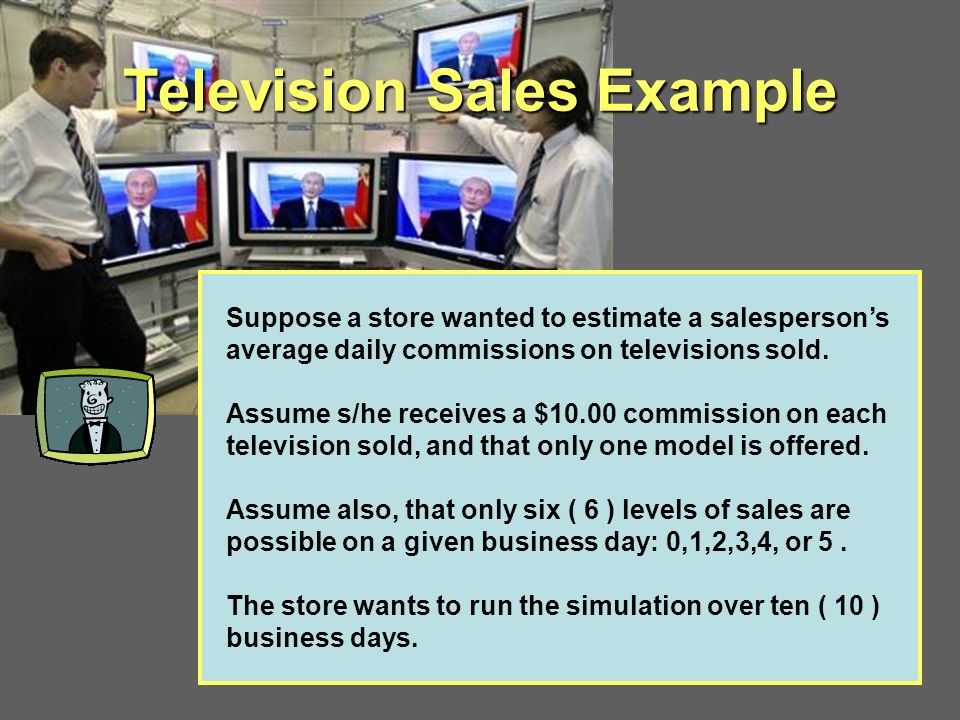 Television Sales Example

Suppose a store wanted to estimate a salesperson's average daily commissions on televisions sold.

Assume s/he receives a \$10.00 commission on each television sold, and that only one model is offered.

Assume also, that only six ( 6 ) levels of sales are possible on a given business day: 0,1,2,3,4, or 5 .

The store wants to run the simulation over ten ( 10 ) business days.